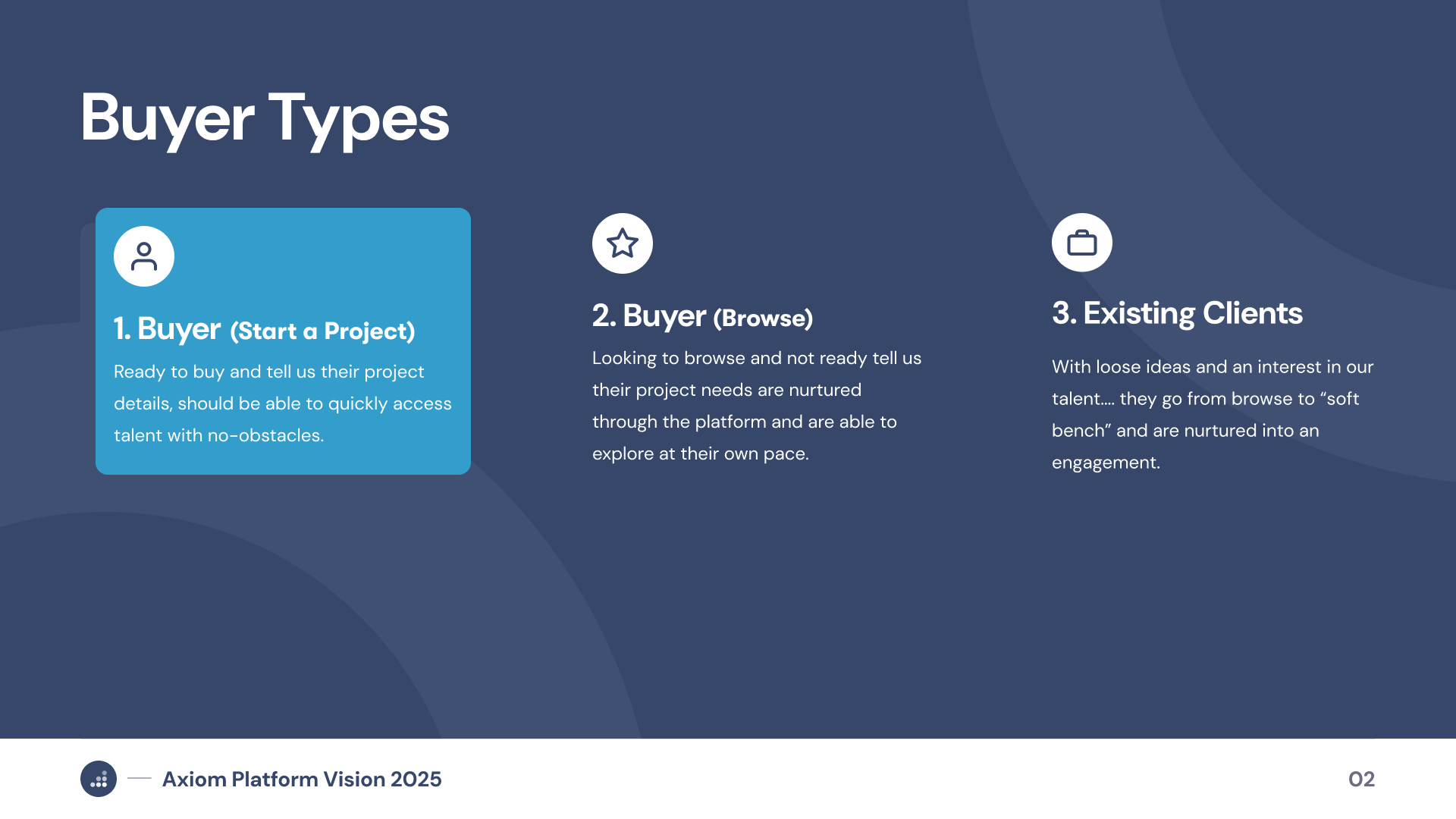 Buyer Types

1. Buyer (Start a Project)

Ready to buy and tell us their project details, should be able to quickly access talent with no-obstacles.

2. Buyer (Browse)

Looking to browse and not ready tell us their project needs are nurtured through the platform and are able to explore at their own pace.

3. Existing Clients

With loose ideas and an interest in our talent.... they go from browse to “soft bench” and are nurtured into an engagement.

Axiom Platform Vision 2025

02